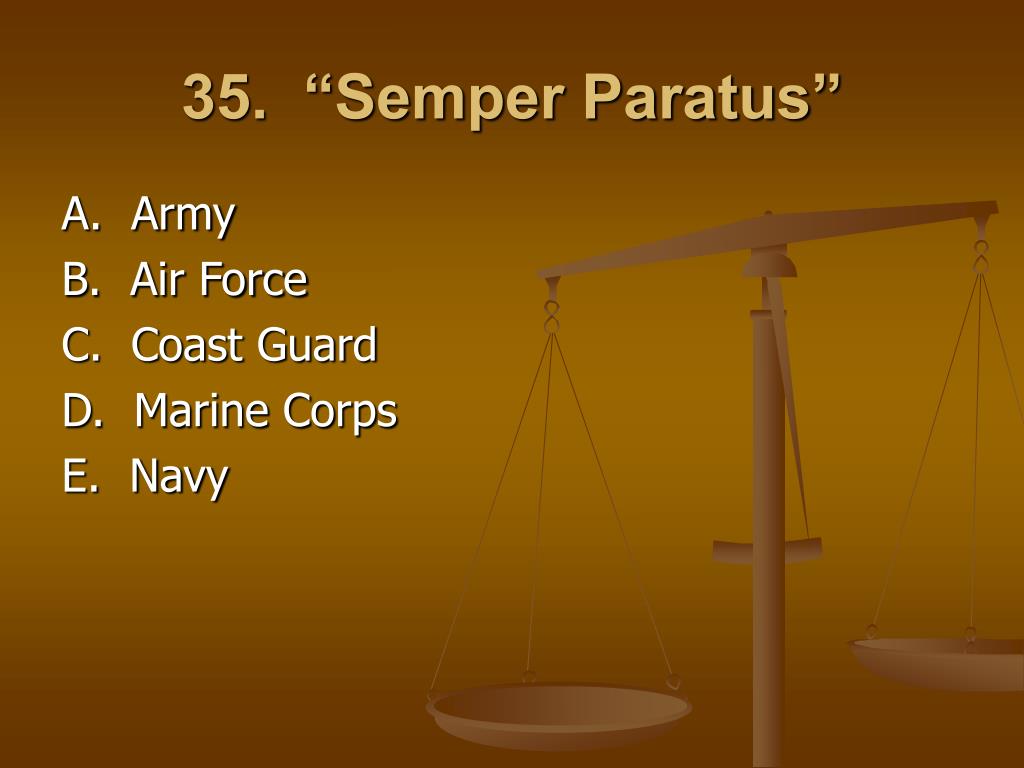 35. “Semper Paratus”

A. Army
B. Air Force
C. Coast Guard
D. Marine Corps
E. Navy